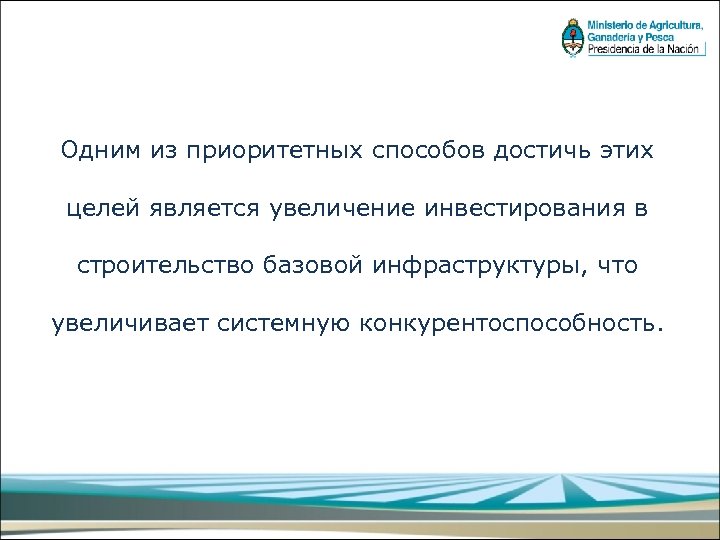 Ministerio de Agricultura, Ganadería y Pesca
Presidencia de la Nación

Одним из приоритетных способов достичь этих целей является увеличение инвестирования в строительство базовой инфраструктуры, что увеличивает системную конкурентоспособность.